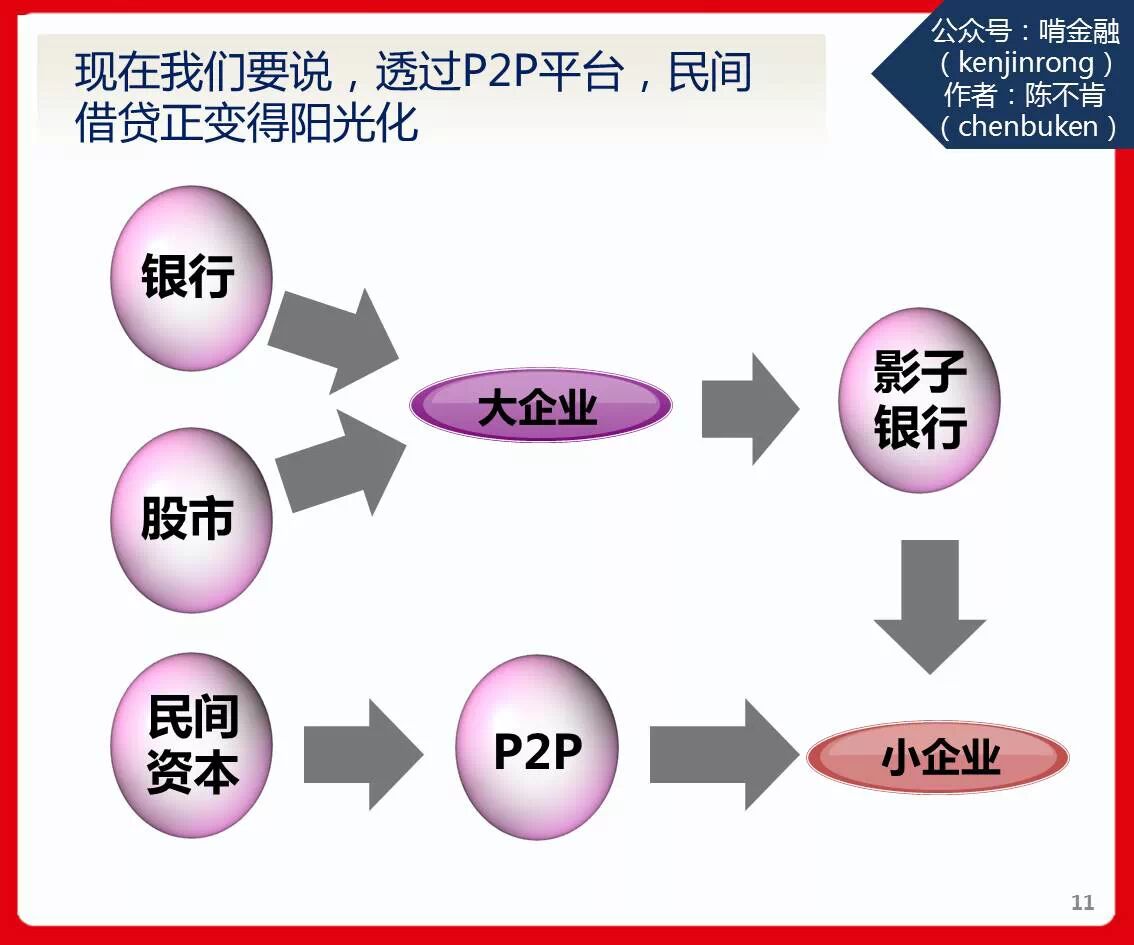 现在我们要说，透过P2P平台，民间借贷正变得阳光化

公众号：啃金融
（kenjinrong）
作者：陈不肯
（chenbuken）

银行

股市

大企业

影子银行

民间资本

P2P

小企业

11